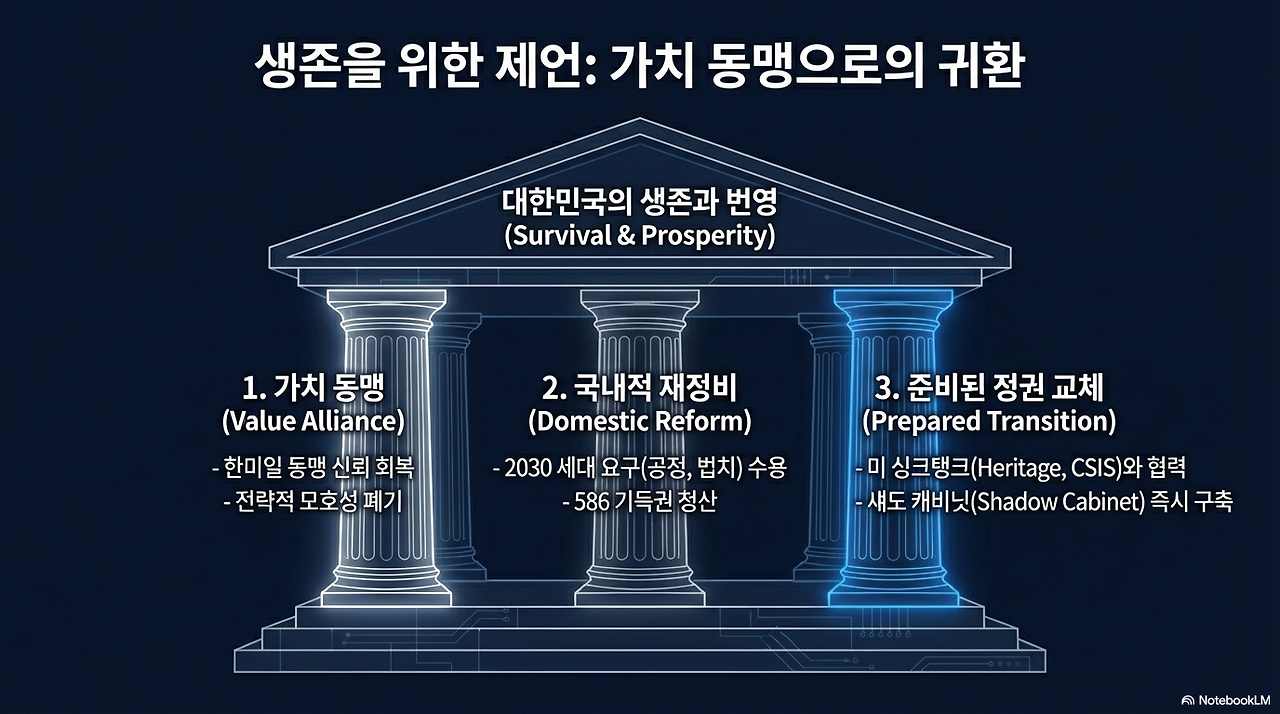 생존을 위한 제언: 가치 동맹으로의 귀환

대한민국의 생존과 번영
(Survival & Prosperity)

1. 가치 동맹
(Value Alliance)

- 한미일 동맹 신뢰 회복
- 전략적 모호성 폐기

2. 국내적 재정비
(Domestic Reform)

- 2030 세대 요구(공정, 법치) 수용
- 586 기득권 청산

3. 준비된 정권 교체
(Prepared Transition)

- 미 싱크탱크(Heritage, CSIS)와 협력
- 섀도 캐비닛(Shadow Cabinet) 즉시 구축

NotebookLM